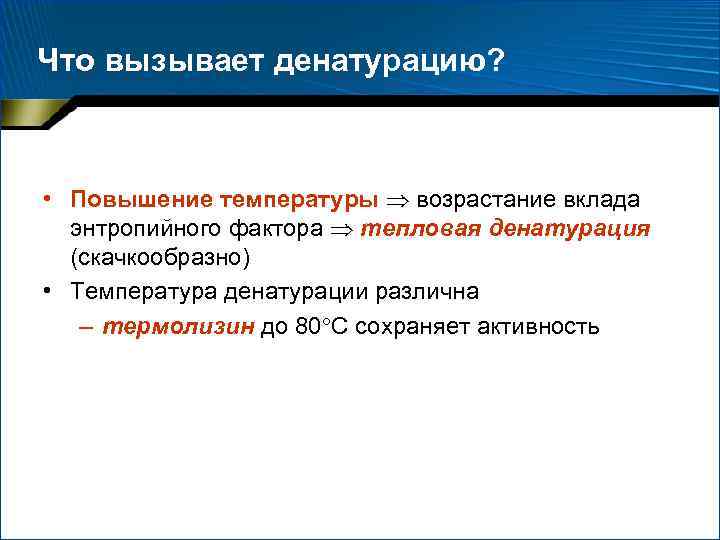 Что вызывает денатурацию?

• Повышение температуры $\Rightarrow$ возрастание вклада энтропийного фактора $\Rightarrow$ тепловая денатурация (скачкообразно)
• Температура денатурации различна
– термолизин до 80°C сохраняет активность